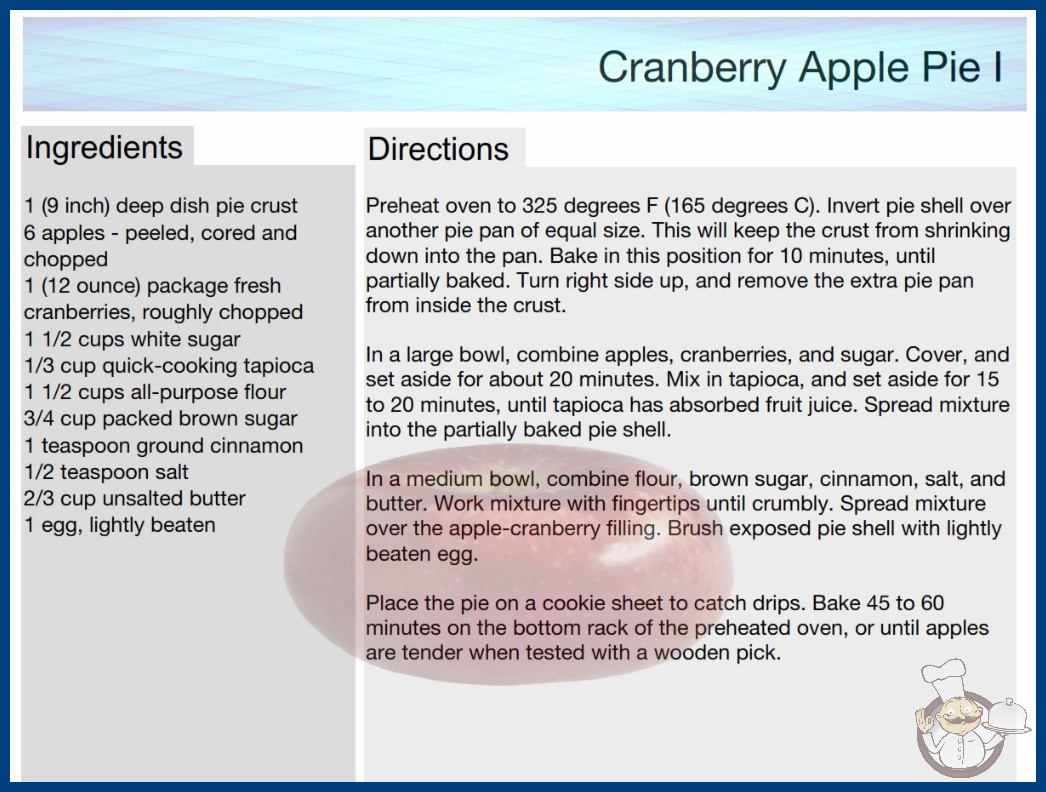 Cranberry Apple Pie I

Ingredients

1 (9 inch) deep dish pie crust
6 apples - peeled, cored and chopped
1 (12 ounce) package fresh cranberries, roughly chopped
1 1/2 cups white sugar
1/3 cup quick-cooking tapioca
1 1/2 cups all-purpose flour
3/4 cup packed brown sugar
1 teaspoon ground cinnamon
1/2 teaspoon salt
2/3 cup unsalted butter
1 egg, lightly beaten

Directions

Preheat oven to 325 degrees F (165 degrees C). Invert pie shell over another pie pan of equal size. This will keep the crust from shrinking down into the pan. Bake in this position for 10 minutes, until partially baked. Turn right side up, and remove the extra pie pan from inside the crust.

In a large bowl, combine apples, cranberries, and sugar. Cover, and set aside for about 20 minutes. Mix in tapioca, and set aside for 15 to 20 minutes, until tapioca has absorbed fruit juice. Spread mixture into the partially baked pie shell.

In a medium bowl, combine flour, brown sugar, cinnamon, salt, and butter. Work mixture with fingertips until crumbly. Spread mixture over the apple-cranberry filling. Brush exposed pie shell with lightly beaten egg.

Place the pie on a cookie sheet to catch drips. Bake 45 to 60 minutes on the bottom rack of the preheated oven, or until apples are tender when tested with a wooden pick.